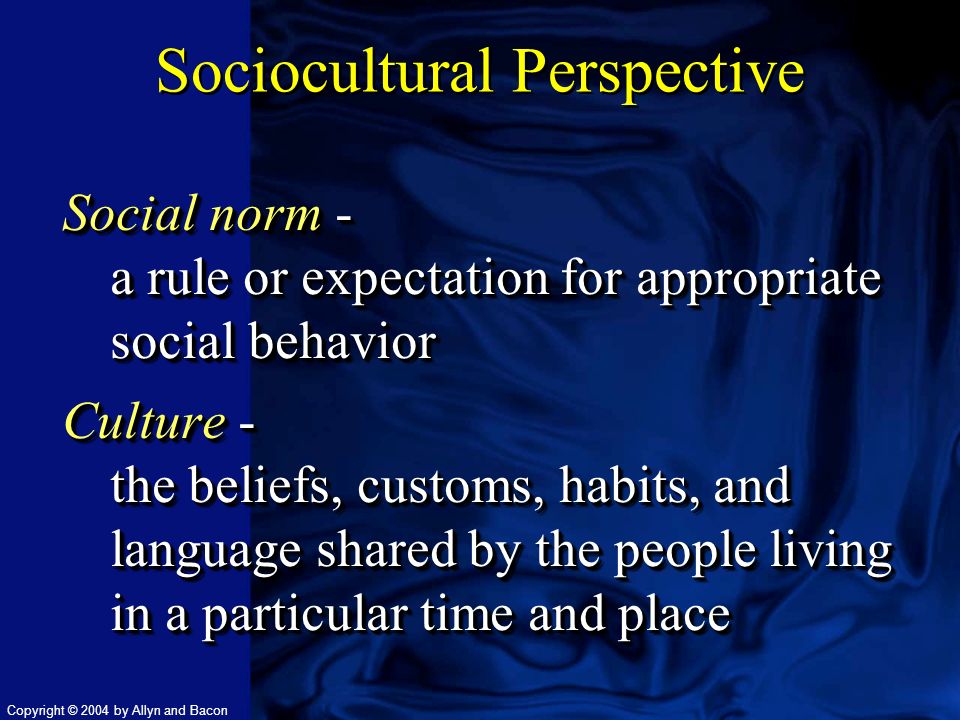 Sociocultural Perspective

Social norm -
a rule or expectation for appropriate social behavior

Culture -
the beliefs, customs, habits, and language shared by the people living in a particular time and place

Copyright © 2004 by Allyn and Bacon